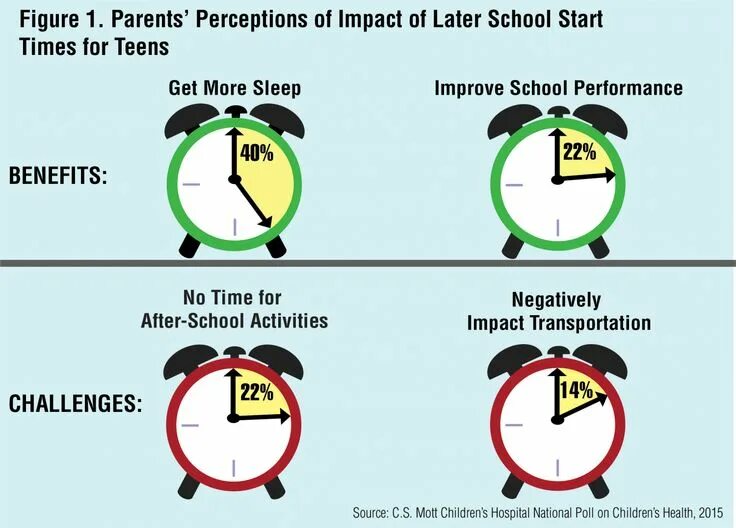 Figure 1. Parents' Perceptions of Impact of Later School Start Times for Teens

BENEFITS:

Get More Sleep

40%

Improve School Performance

22%

CHALLENGES:

No Time for After-School Activities

22%

Negatively Impact Transportation

14%

Source: C.S. Mott Children's Hospital National Poll on Children's Health, 2015